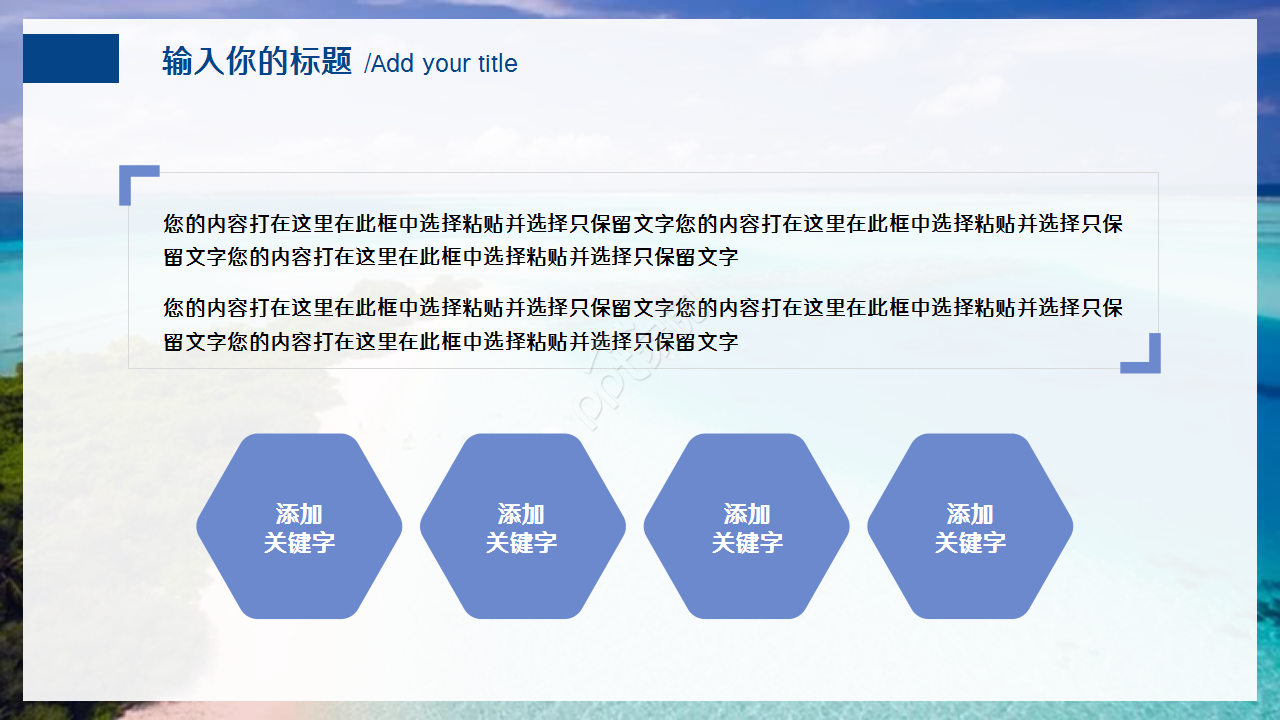 输入你的标题 /Add your title

您的内容打在这里在此框中选择粘贴并选择只保留文字您的内容打在这里在此框中选择粘贴并选择只保留文字您的内容打在这里在此框中选择粘贴并选择只保留文字

您的内容打在这里在此框中选择粘贴并选择只保留文字您的内容打在这里在此框中选择粘贴并选择只保留文字您的内容打在这里在此框中选择粘贴并选择只保留文字

添加
关键字

添加
关键字

添加
关键字

添加
关键字